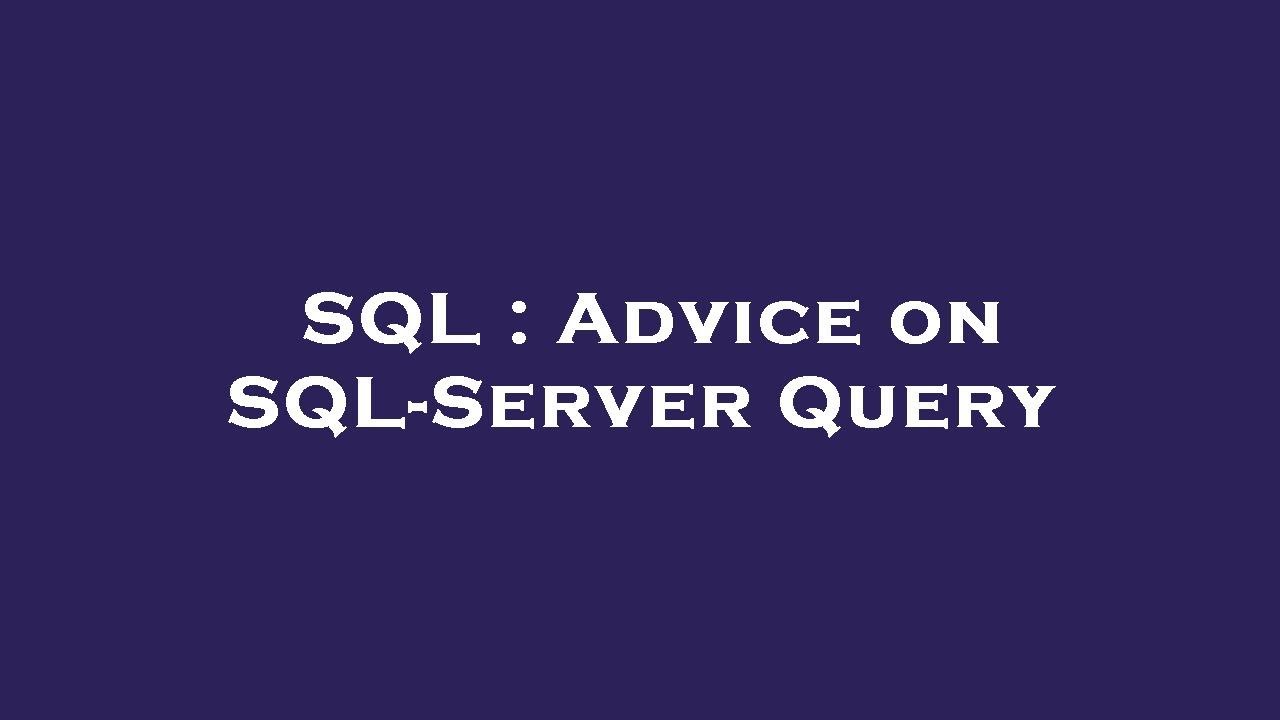 SQL : Advice on SQL-Server Query